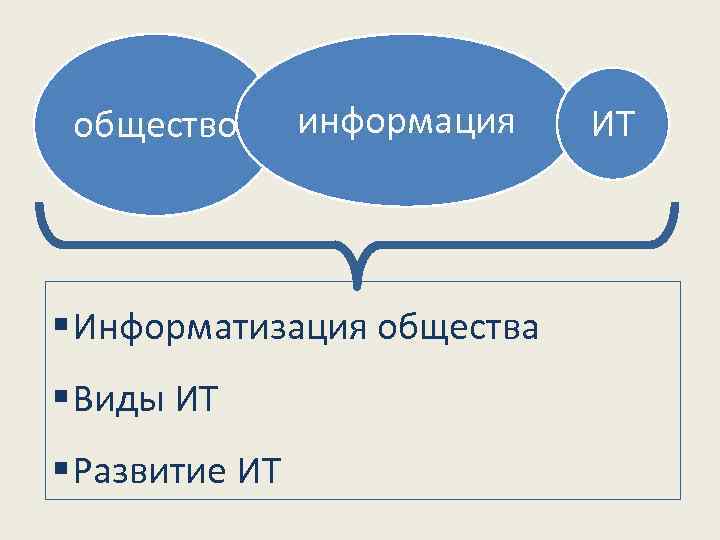 общество

информация

ИТ

▪ Информатизация общества

▪ Виды ИТ

▪ Развитие ИТ